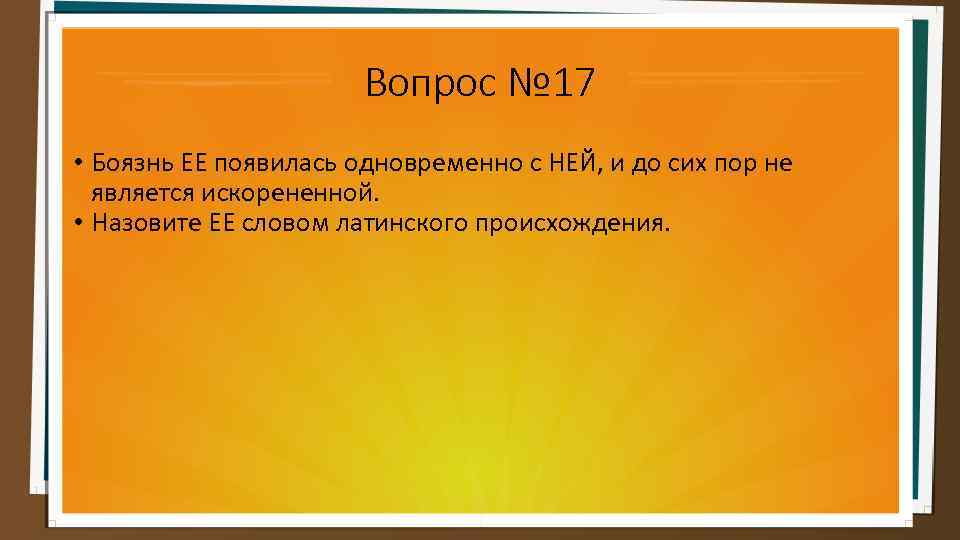 Вопрос №17

• Боязнь ЕЕ появилась одновременно с НЕЙ, и до сих пор не является искорененной.
• Назовите ЕЕ словом латинского происхождения.